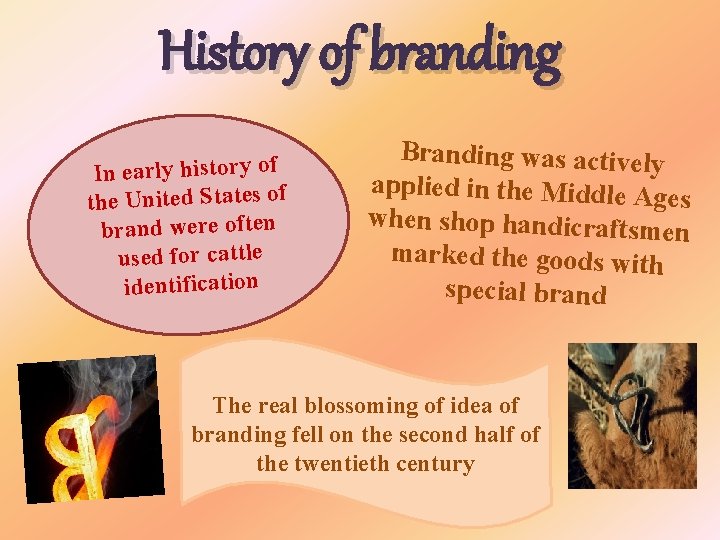 History of branding

In early history of the United States of brand were often used for cattle identification

Branding was actively applied in the Middle Ages when shop handicraftsmen marked the goods with special brand

The real blossoming of idea of branding fell on the second half of the twentieth century